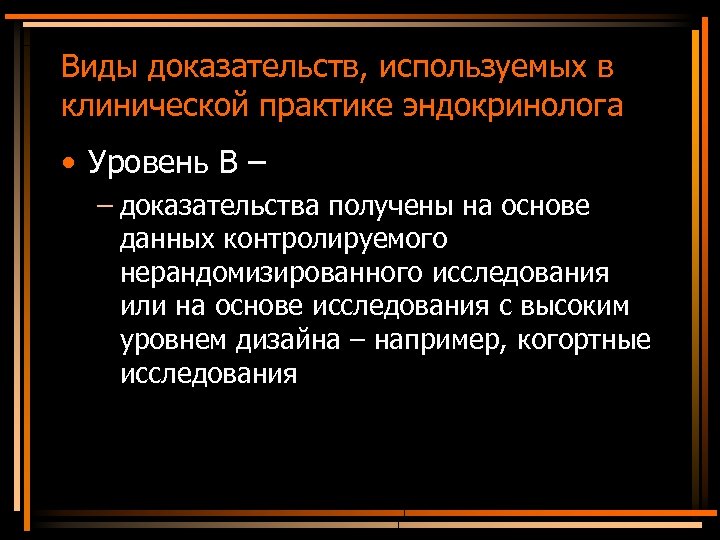 Виды доказательств, используемых в клинической практике эндокринолога

• Уровень В –

– доказательства получены на основе данных контролируемого нерандомизированного исследования или на основе исследования с высоким уровнем дизайна – например, когортные исследования